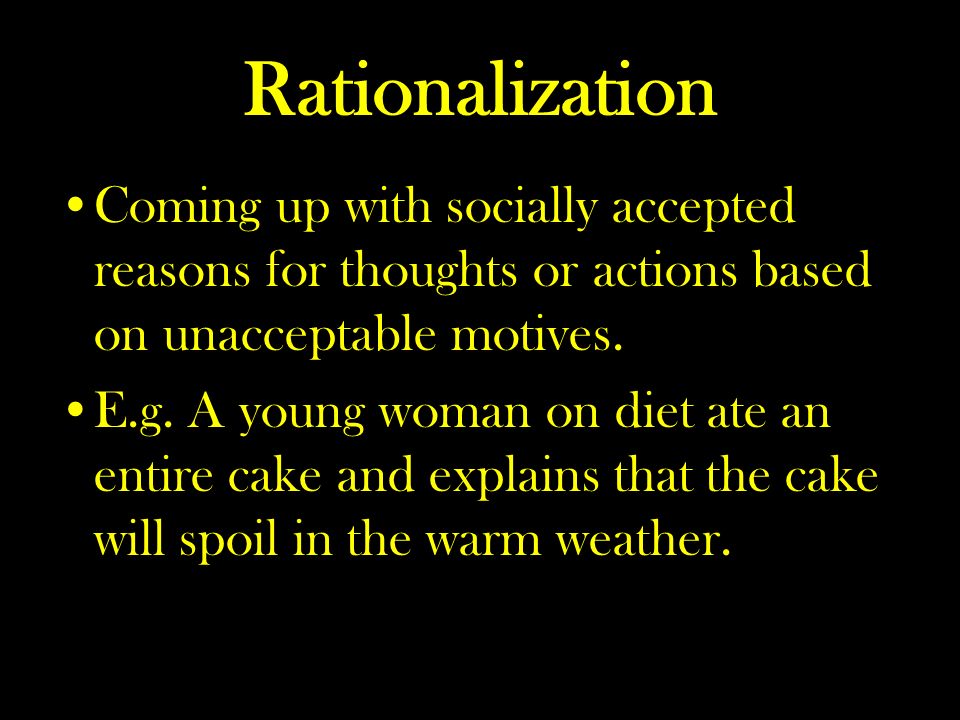 Rationalization

• Coming up with socially accepted reasons for thoughts or actions based on unacceptable motives.

• E.g. A young woman on diet ate an entire cake and explains that the cake will spoil in the warm weather.